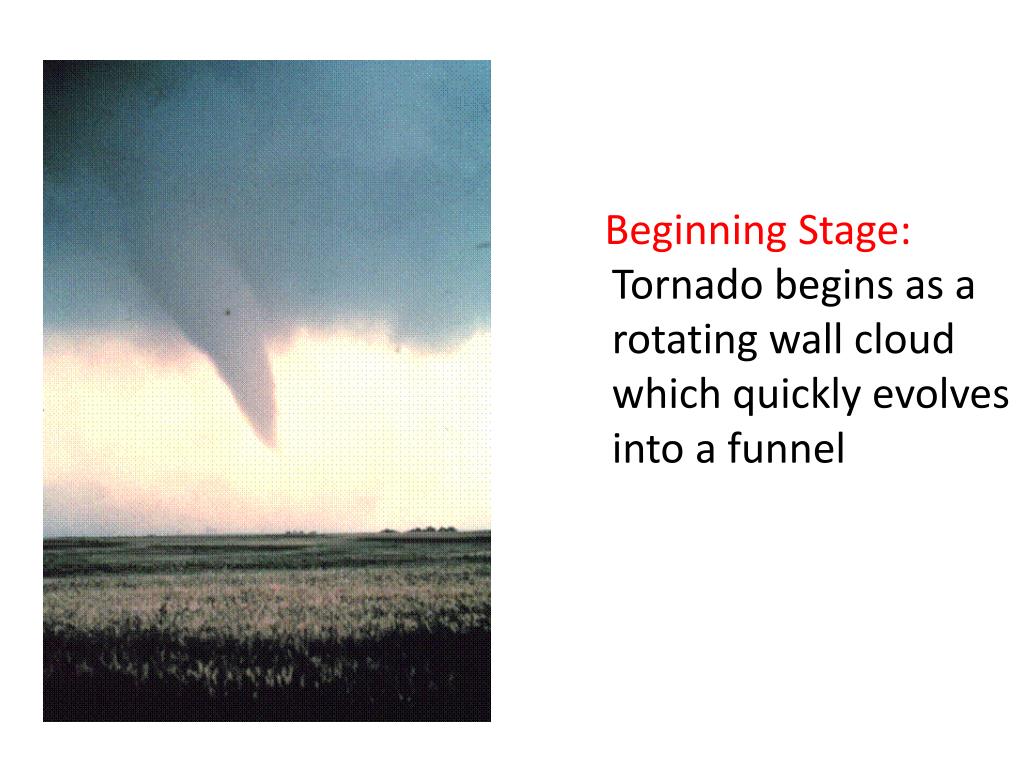 Beginning Stage:
Tornado begins as a rotating wall cloud which quickly evolves into a funnel